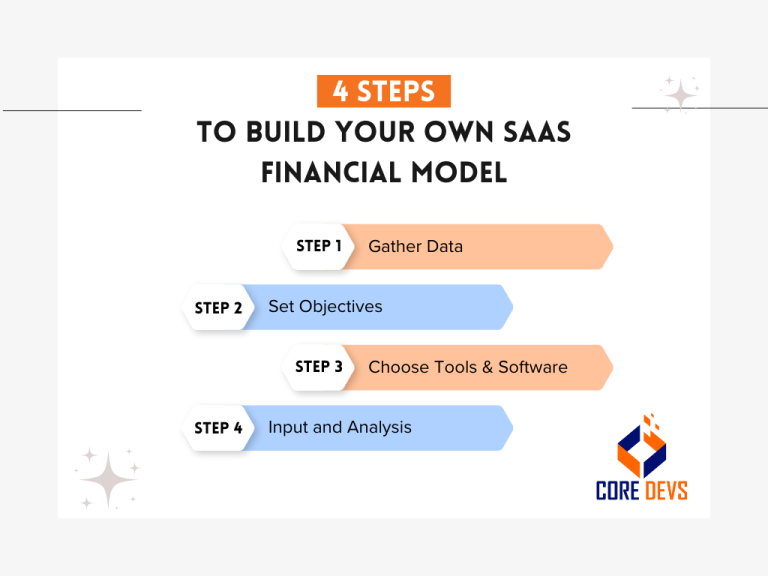 4 STEPS
TO BUILD YOUR OWN SAAS FINANCIAL MODEL

STEP 1 Gather Data

STEP 2 Set Objectives

STEP 3 Choose Tools & Software

STEP 4 Input and Analysis

CORE DEVS